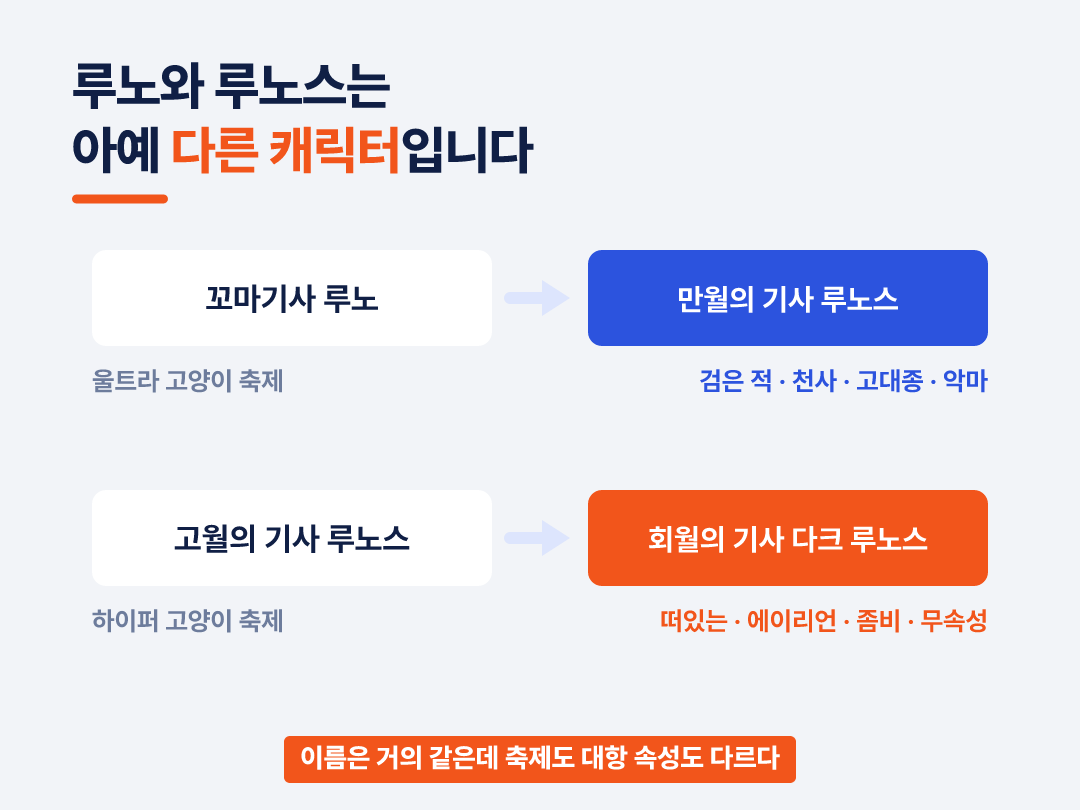 루노와 루노스는
아예 다른 캐릭터입니다

꼬마기사 루노

만월의 기사 루노스

울트라 고양이 축제

검은 적 · 천사 · 고대종 · 악마

고월의 기사 루노스

회월의 기사 다크 루노스

하이퍼 고양이 축제

떠있는 · 에이리언 · 좀비 · 무속성

이름은 거의 같은데 축제도 대항 속성도 다르다